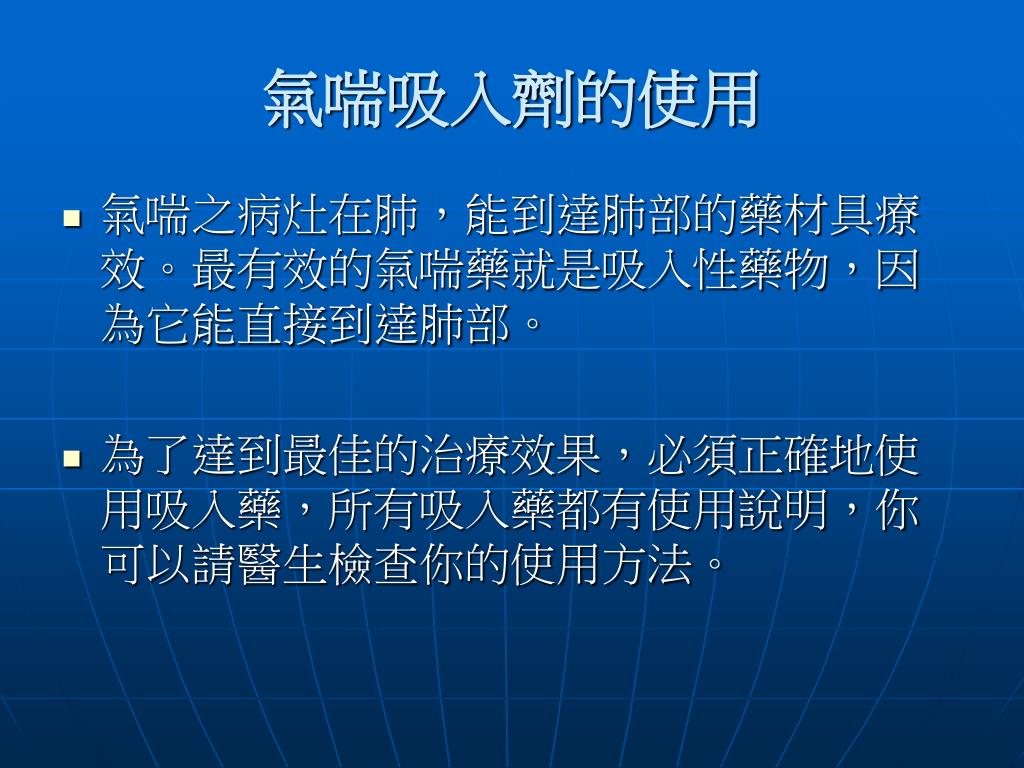 氣喘吸入劑的使用

■ 氣喘之病灶在肺，能到達肺部的藥材具療效。最有效的氣喘藥就是吸入性藥物，因為它能直接到達肺部。

■ 為了達到最佳的治療效果，必須正確地使用吸入藥，所有吸入藥都有使用說明，你可以請醫生檢查你的使用方法。